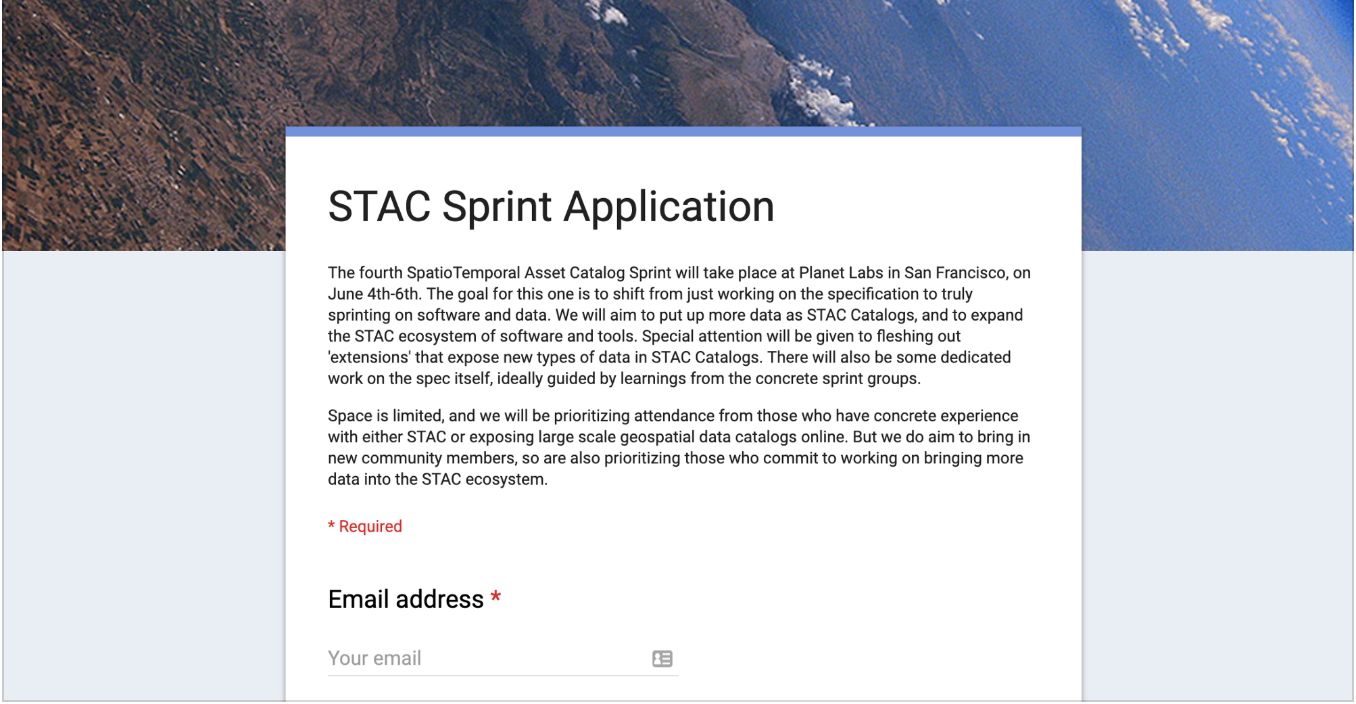 STAC Sprint Application

The fourth SpatioTemporal Asset Catalog Sprint will take place at Planet Labs in San Francisco, on June 4th-6th. The goal for this one is to shift from just working on the specification to truly sprinting on software and data. We will aim to put up more data as STAC Catalogs, and to expand the STAC ecosystem of software and tools. Special attention will be given to fleshing out 'extensions' that expose new types of data in STAC Catalogs. There will also be some dedicated work on the spec itself, ideally guided by learnings from the concrete sprint groups.

Space is limited, and we will be prioritizing attendance from those who have concrete experience with either STAC or exposing large scale geospatial data catalogs online. But we do aim to bring in new community members, so are also prioritizing those who commit to working on bringing more data into the STAC ecosystem.

* Required

Email address *

Your email